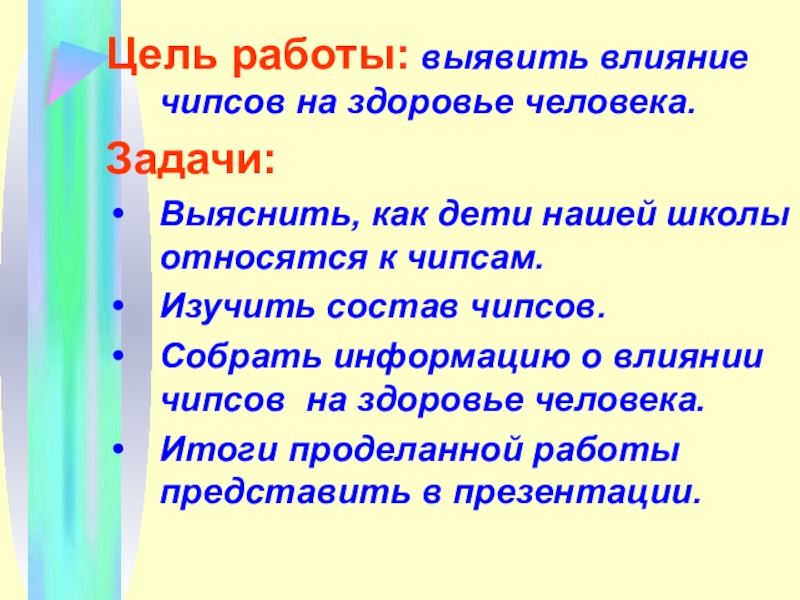 Цель работы: выявить влияние чипсов на здоровье человека.

Задачи:

• Выяснить, как дети нашей школы относятся к чипсам.
• Изучить состав чипсов.
• Собрать информацию о влиянии чипсов на здоровье человека.
• Итоги проделанной работы представить в презентации.